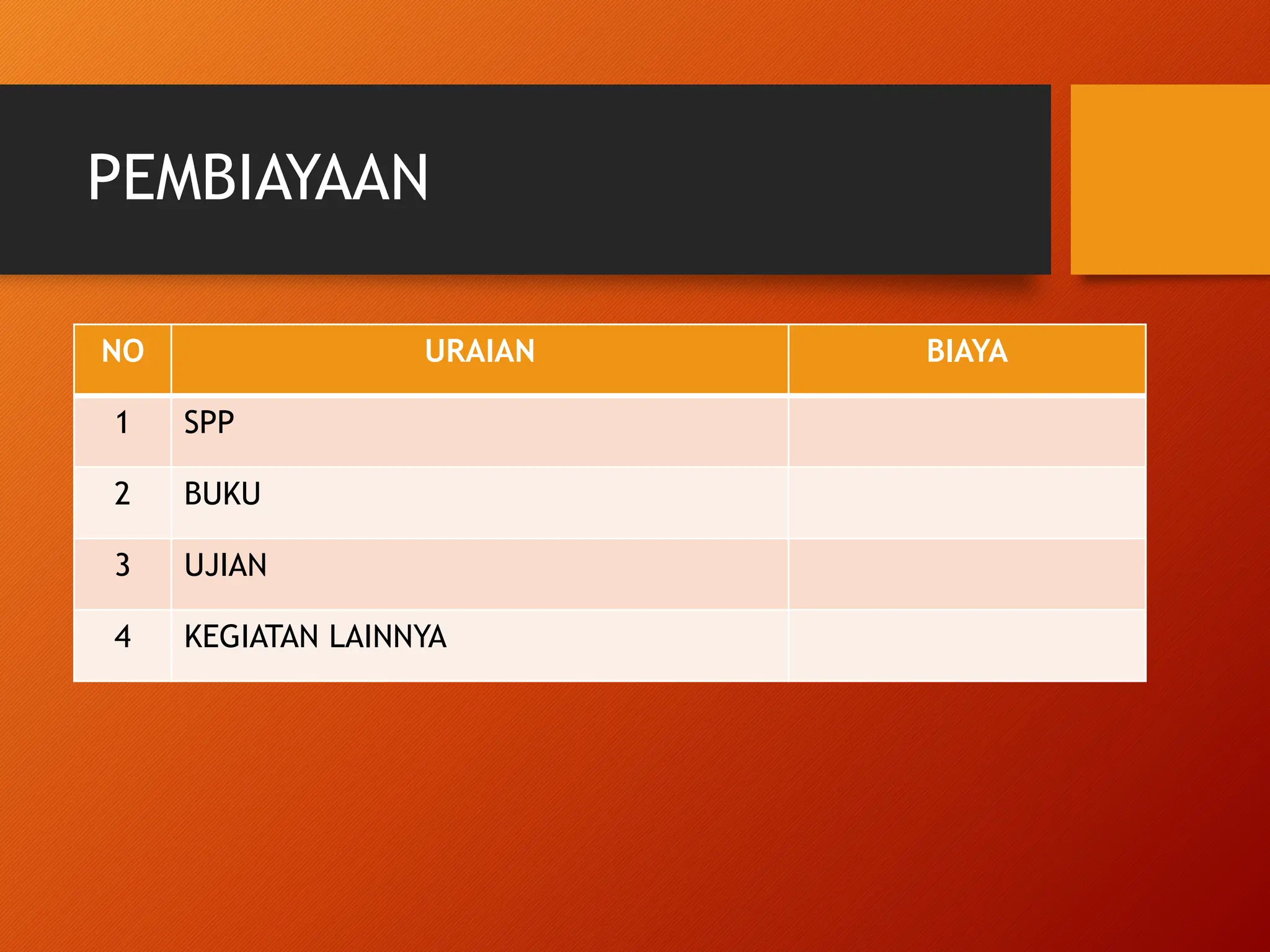 PEMBIAYAAN

| NO | URAIAN | BIAYA |
|---|---|---|
| 1 | SPP | |
| 2 | BUKU | |
| 3 | UJIAN | |
| 4 | KEGIATAN LAINNYA | |